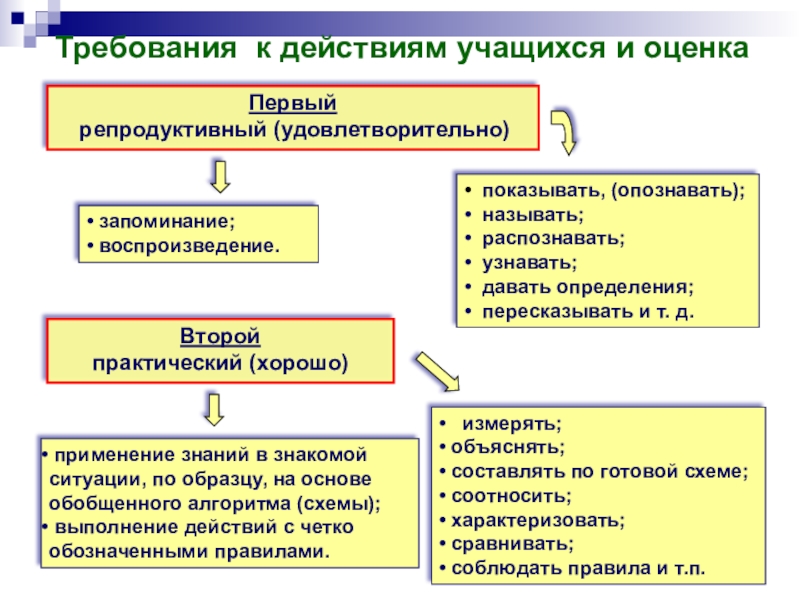 Требования к действиям учащихся и оценка

Первый
репродуктивный (удовлетворительно)

• запоминание;
• воспроизведение.

• показывать, (опознавать);
• называть;
• распознавать;
• узнавать;
• давать определения;
• пересказывать и т. д.

Второй
практический (хорошо)

• применение знаний в знакомой ситуации, по образцу, на основе обобщенного алгоритма (схемы);
• выполнение действий с четко обозначенными правилами.

• измерять;
• объяснять;
• составлять по готовой схеме;
• соотносить;
• характеризовать;
• сравнивать;
• соблюдать правила и т.п.